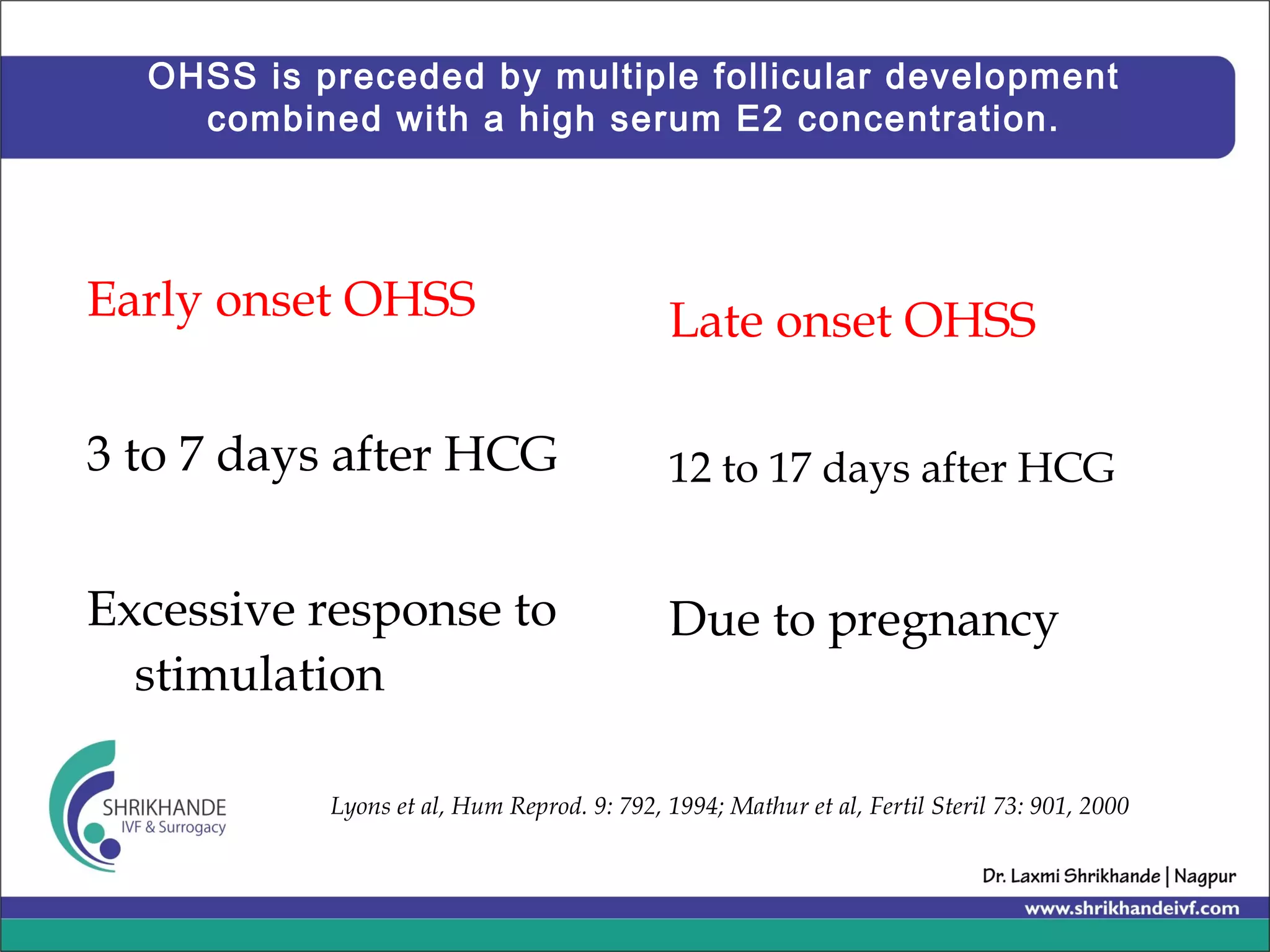 OHSS is preceded by multiple follicular development combined with a high serum E2 concentration.

Early onset OHSS

3 to 7 days after HCG

Excessive response to stimulation

Late onset OHSS

12 to 17 days after HCG

Due to pregnancy

SHRIKHANDE
IVF & Surrogacy

Lyons et al, Hum Reprod. 9: 792, 1994; Mathur et al, Fertil Steril 73: 901, 2000

Dr. Laxmi Shrikhande | Nagpur
www.shrikhandeivf.com